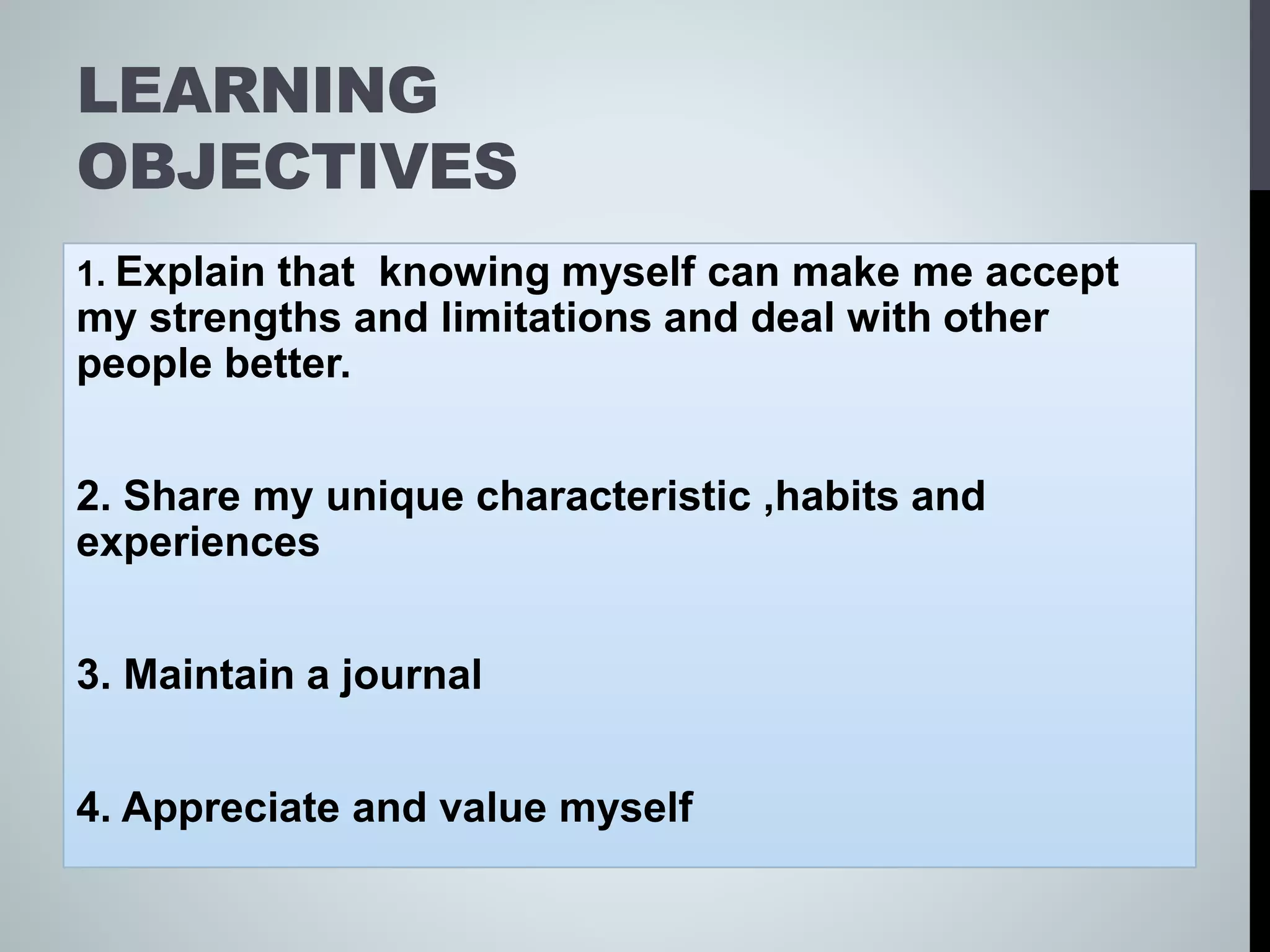 LEARNING OBJECTIVES

1. Explain that knowing myself can make me accept my strengths and limitations and deal with other people better.

2. Share my unique characteristic ,habits and experiences

3. Maintain a journal

4. Appreciate and value myself